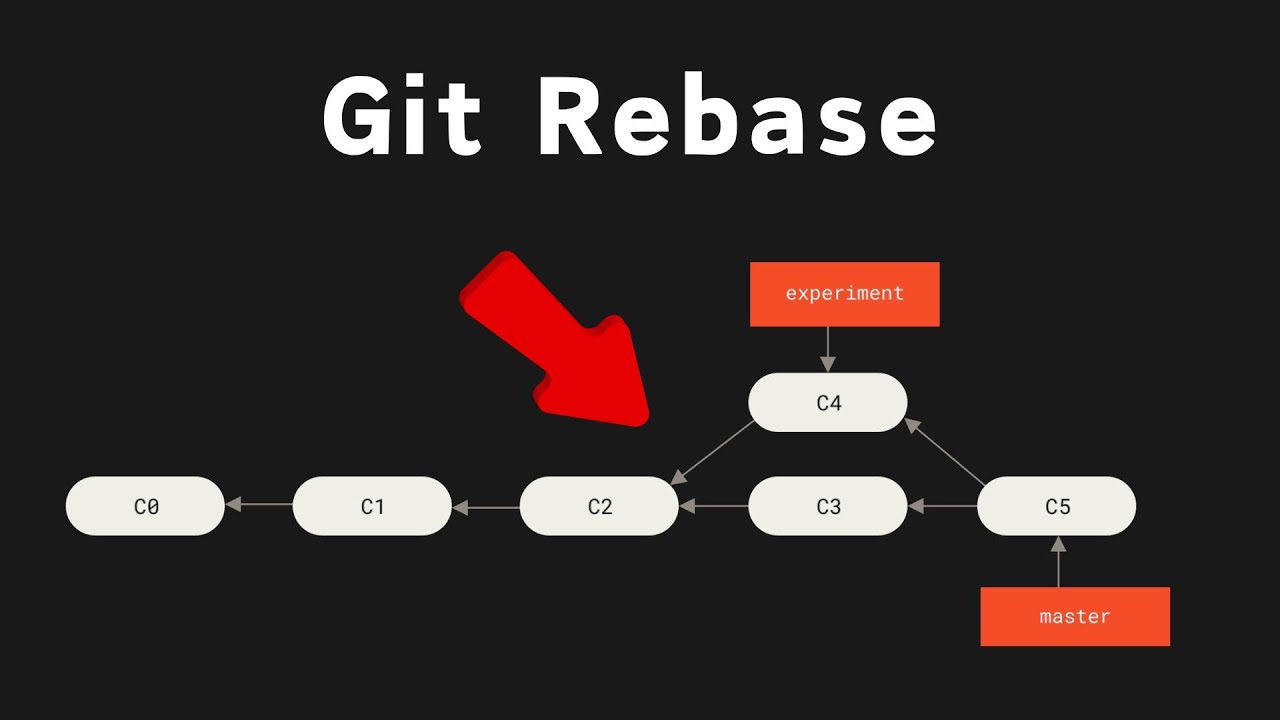 Git Rebase

experiment

C4

C0

C1

C2

C3

C5

master